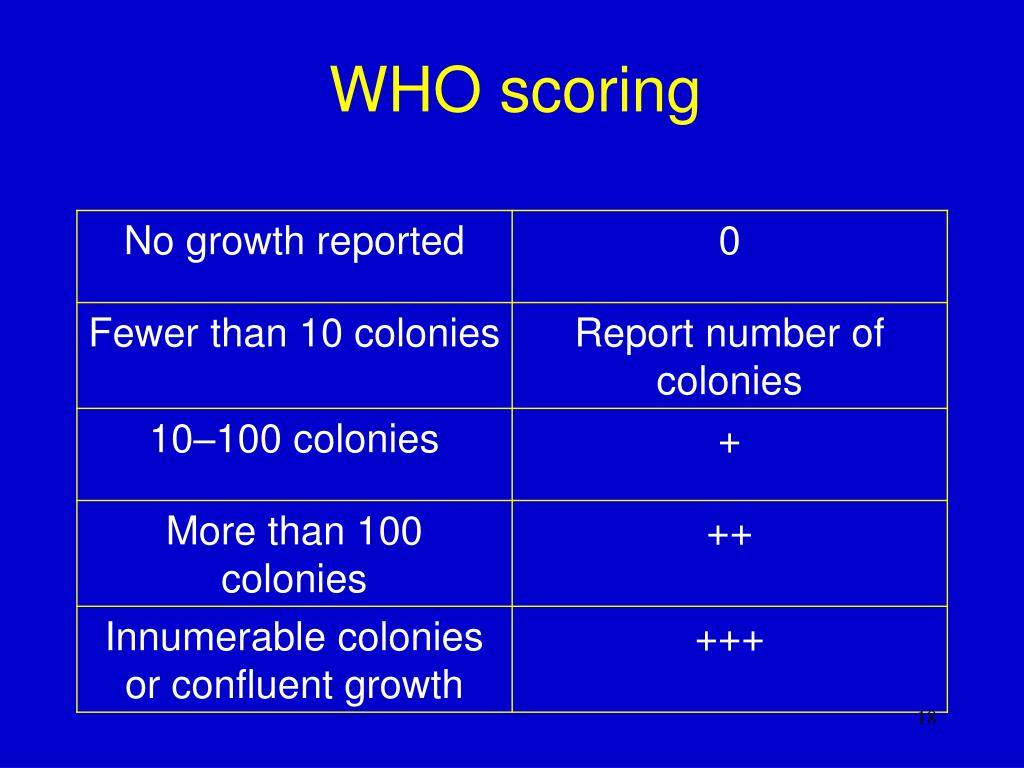 WHO scoring

| No growth reported | 0 |
|---|---|
| Fewer than 10 colonies | Report number of colonies |
| 10–100 colonies | + |
| More than 100 colonies | ++ |
| Innumerable colonies or confluent growth | +++ |

18